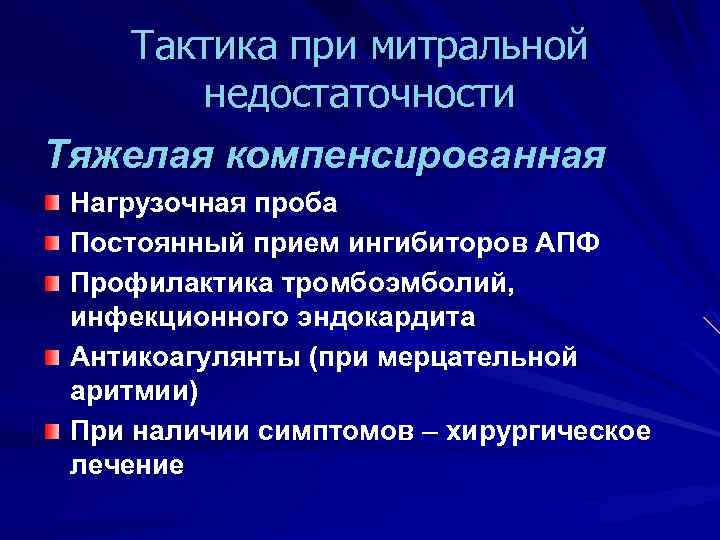 Тактика при митральной недостаточности

Тяжелая компенсированная

Нагрузочная проба

Постоянный прием ингибиторов АПФ

Профилактика тромбоэмболий, инфекционного эндокардита

Антикоагулянты (при мерцательной аритмии)

При наличии симптомов – хирургическое лечение